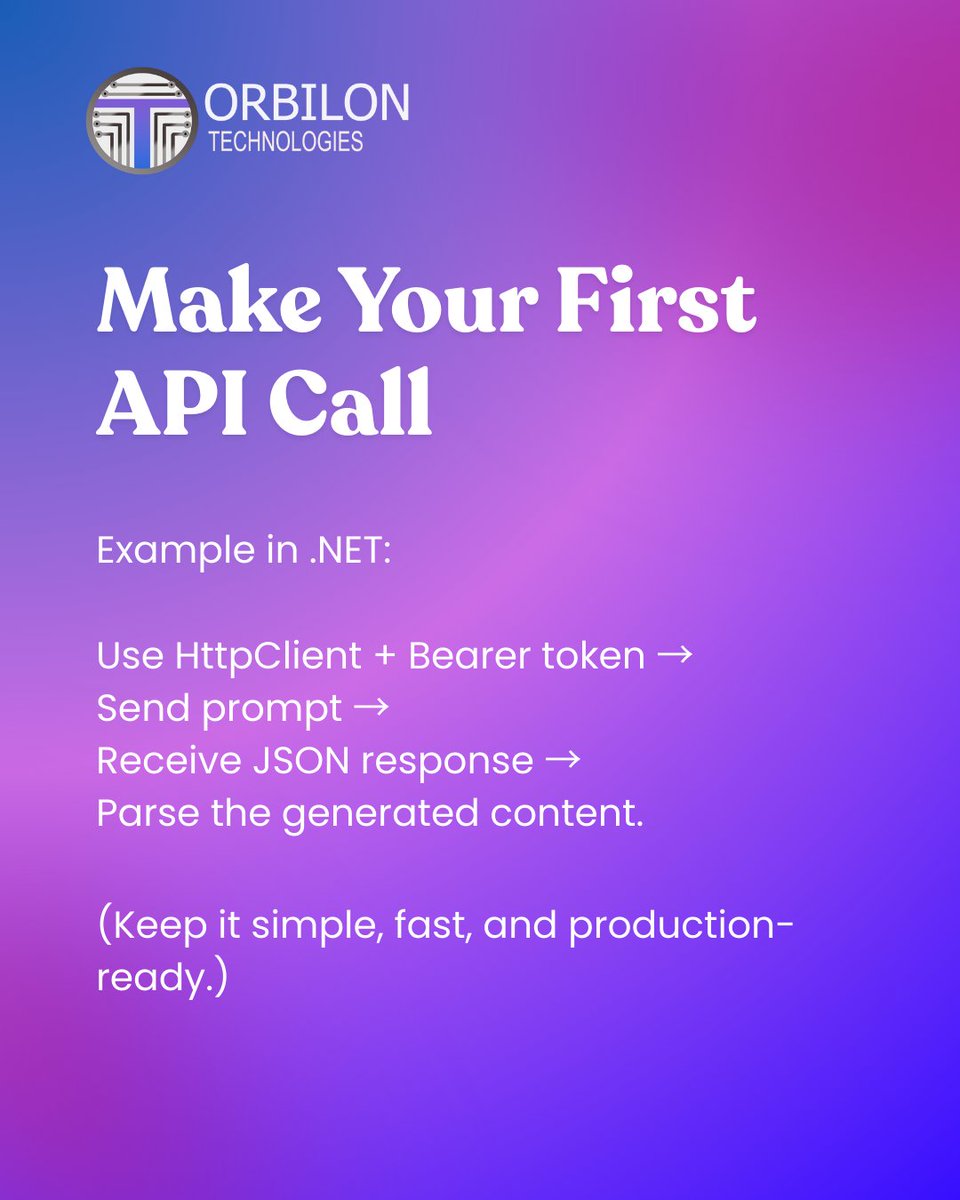 ORBILON
TECHNOLOGIES

Make Your First API Call

Example in .NET:

Use HttpClient + Bearer token →
Send prompt →
Receive JSON response →
Parse the generated content.

(Keep it simple, fast, and production-ready.)